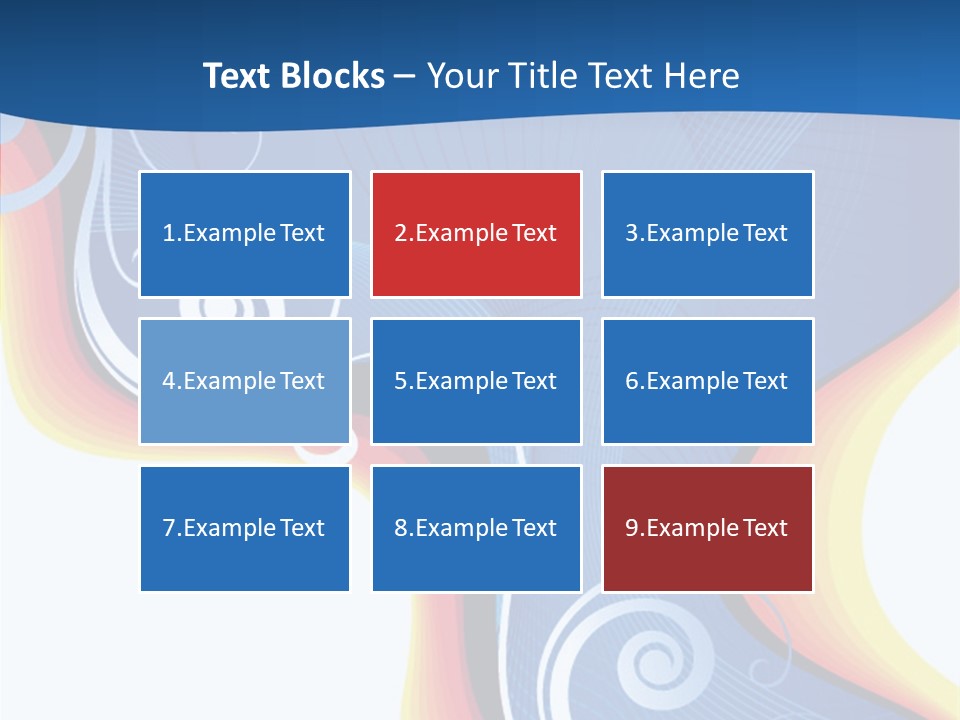 Text Blocks – Your Title Text Here

1.Example Text

2.Example Text

3.Example Text

4.Example Text

5.Example Text

6.Example Text

7.Example Text

8.Example Text

9.Example Text